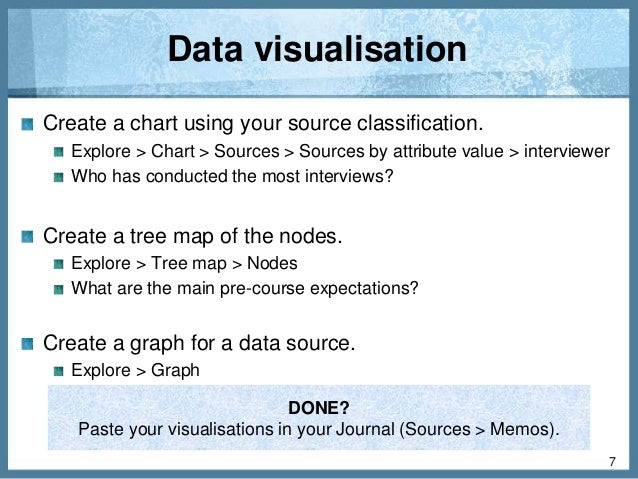 Data visualisation

Create a chart using your source classification.

Explore > Chart > Sources > Sources by attribute value > interviewer

Who has conducted the most interviews?

Create a tree map of the nodes.

Explore > Tree map > Nodes

What are the main pre-course expectations?

Create a graph for a data source.

Explore > Graph

DONE?
Paste your visualisations in your Journal (Sources > Memos).

7